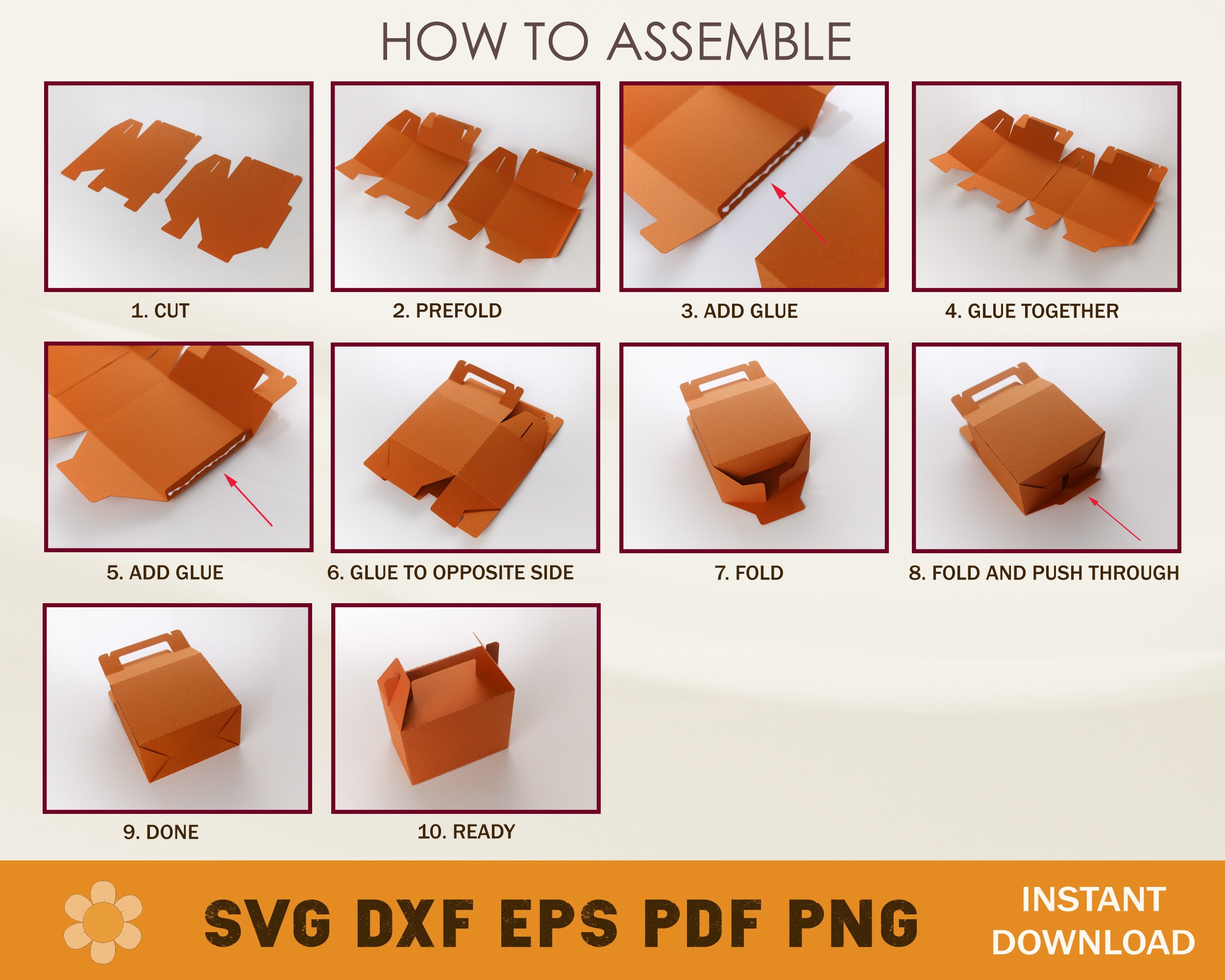 HOW TO ASSEMBLE

1. CUT

2. PREFOLD

3. ADD GLUE

4. GLUE TOGETHER

5. ADD GLUE

6. GLUE TO OPPOSITE SIDE

7. FOLD

8. FOLD AND PUSH THROUGH

9. DONE

10. READY

SVG DXF EPS PDF PNG

INSTANT DOWNLOAD